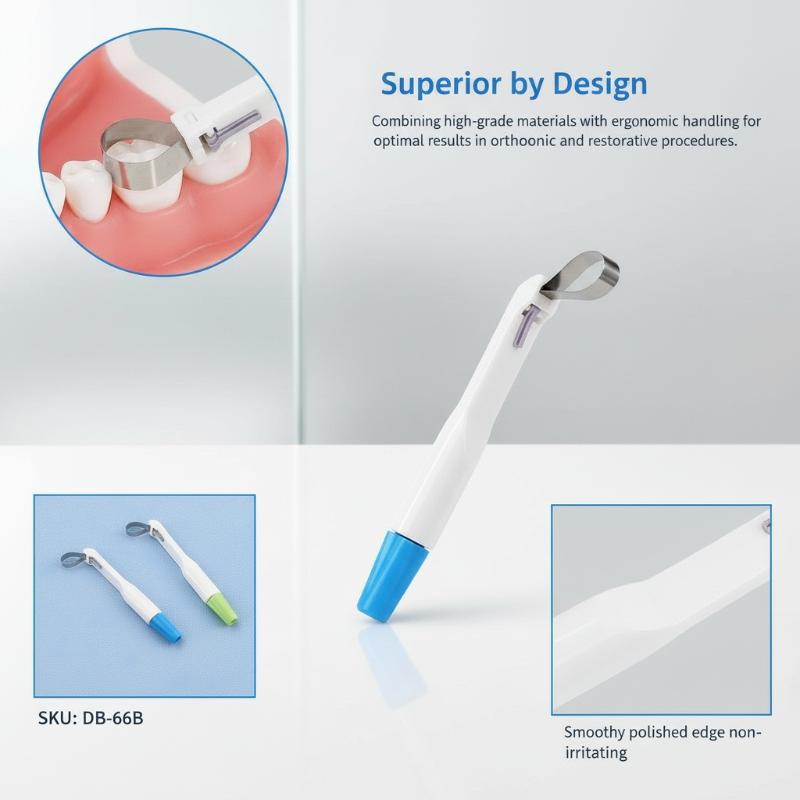 Superior by Design

Combining high-grade materials with ergonomic handling for optimal results in orthoonic and restorative procedures.

SKU: DB-66B

Smoothy polished edge non-irritating